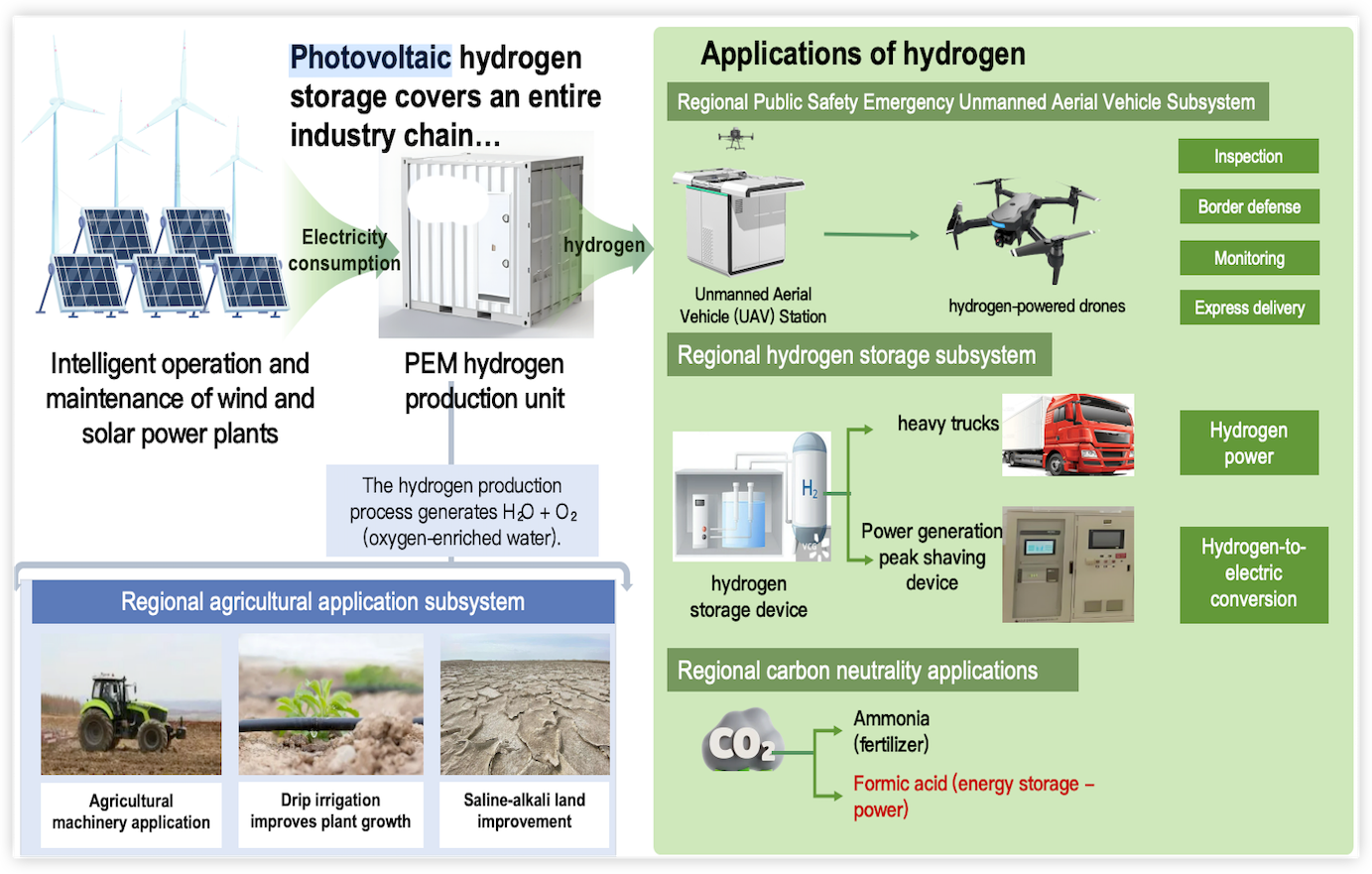 Photovoltaic hydrogen storage covers an entire industry chain…

Electricity consumption

hydrogen

Intelligent operation and maintenance of wind and solar power plants

PEM hydrogen production unit

The hydrogen production process generates $H_2O + O_2$ (oxygen-enriched water).

Regional agricultural application subsystem

Agricultural machinery application

Drip irrigation improves plant growth

Saline-alkali land improvement

Applications of hydrogen

Regional Public Safety Emergency Unmanned Aerial Vehicle Subsystem

Unmanned Aerial Vehicle (UAV) Station

hydrogen-powered drones

Inspection

Border defense

Monitoring

Express delivery

Regional hydrogen storage subsystem

$H_2$

hydrogen storage device

heavy trucks

Power generation peak shaving device

Hydrogen power

Hydrogen-to-electric conversion

Regional carbon neutrality applications

$CO_2$

Ammonia (fertilizer)

Formic acid (energy storage – power)